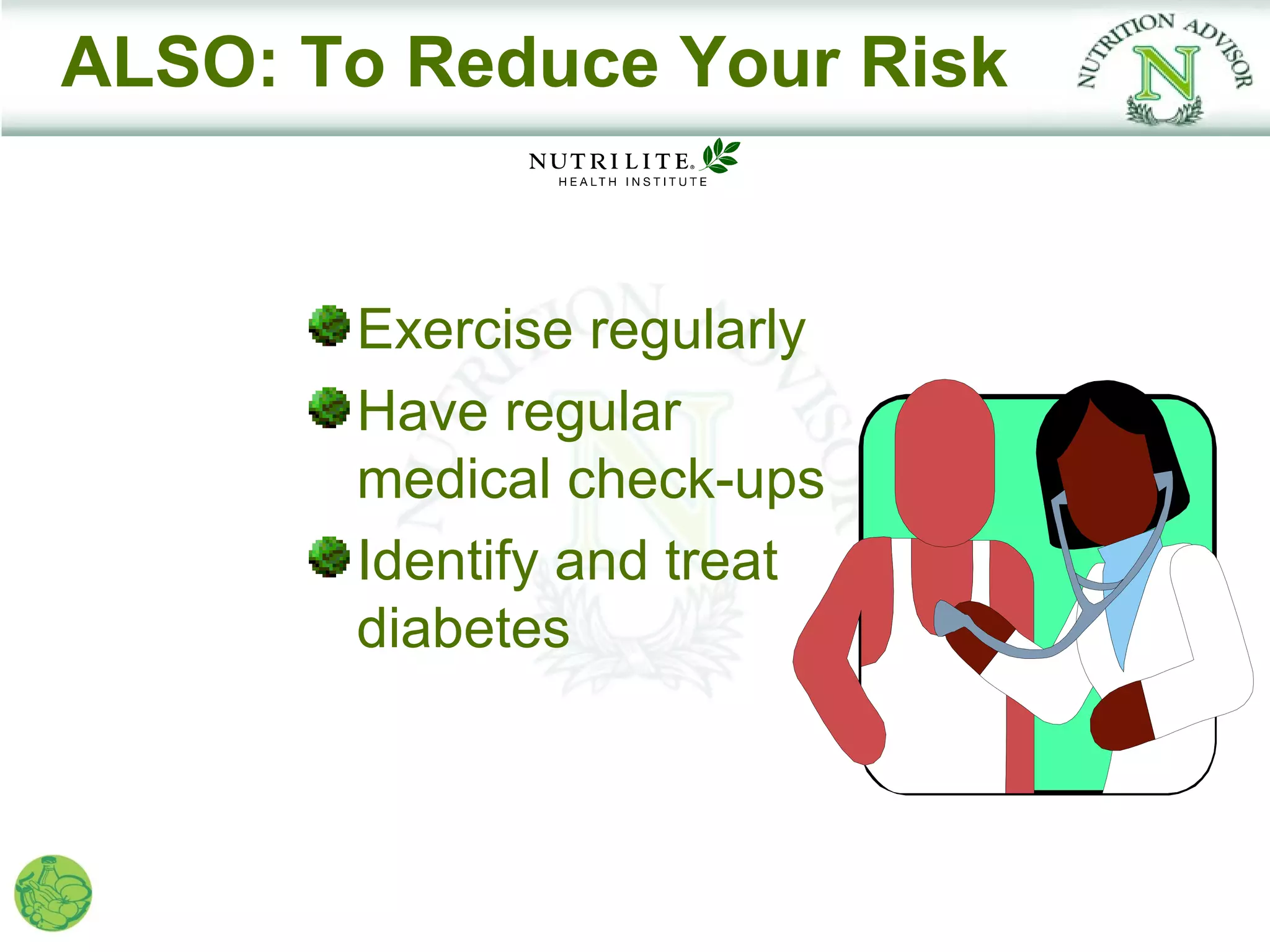 ALSO: To Reduce Your Risk

NUTRITION ADVISOR
N

NUTRILITE®
HEALTH INSTITUTE

Exercise regularly

Have regular medical check-ups

Identify and treat diabetes